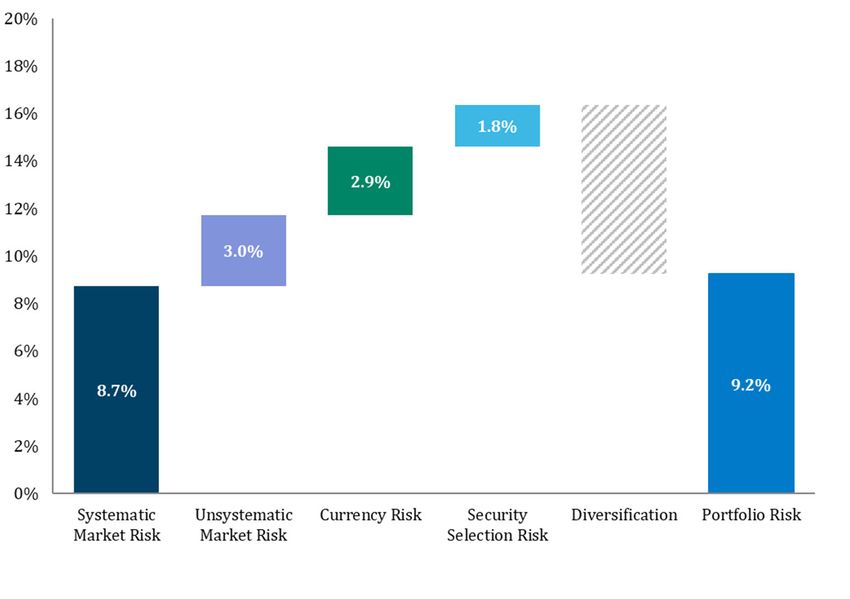 20%
18%
16%
14%
12%
10%
8%
6%
4%
2%
0%

8.7%
3.0%
2.9%
1.8%
9.2%

Systematic Market Risk
Unsystematic Market Risk
Currency Risk
Security Selection Risk
Diversification
Portfolio Risk